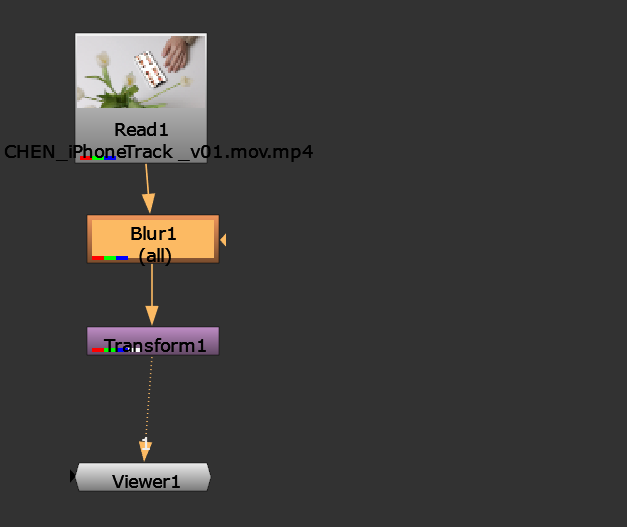 Read1
CHEN_iPhoneTrack _v01.mov.mp4

Blur1
(all)

Transform1

1

Viewer1